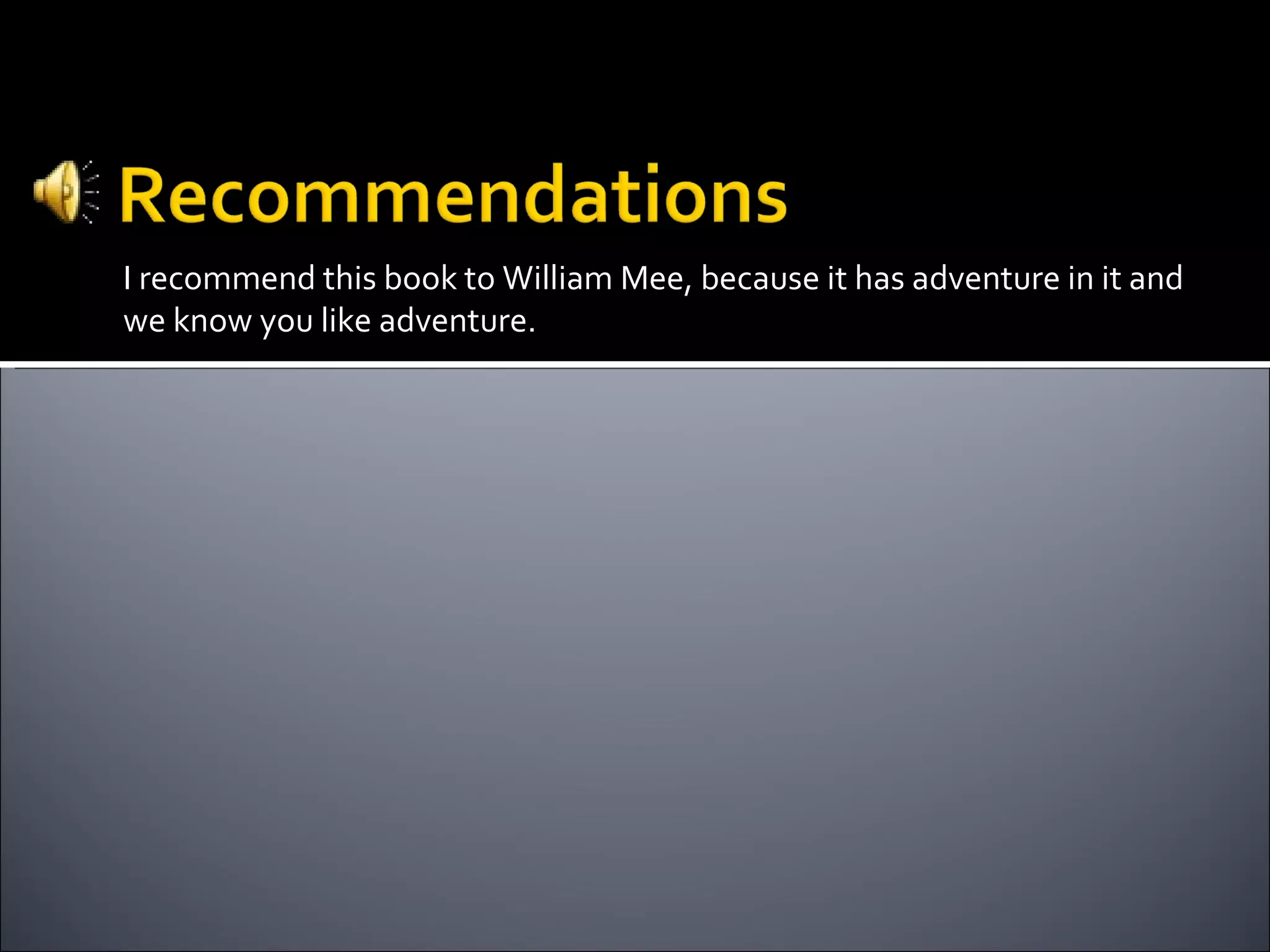 Recommendations

I recommend this book to William Mee, because it has adventure in it and we know you like adventure.